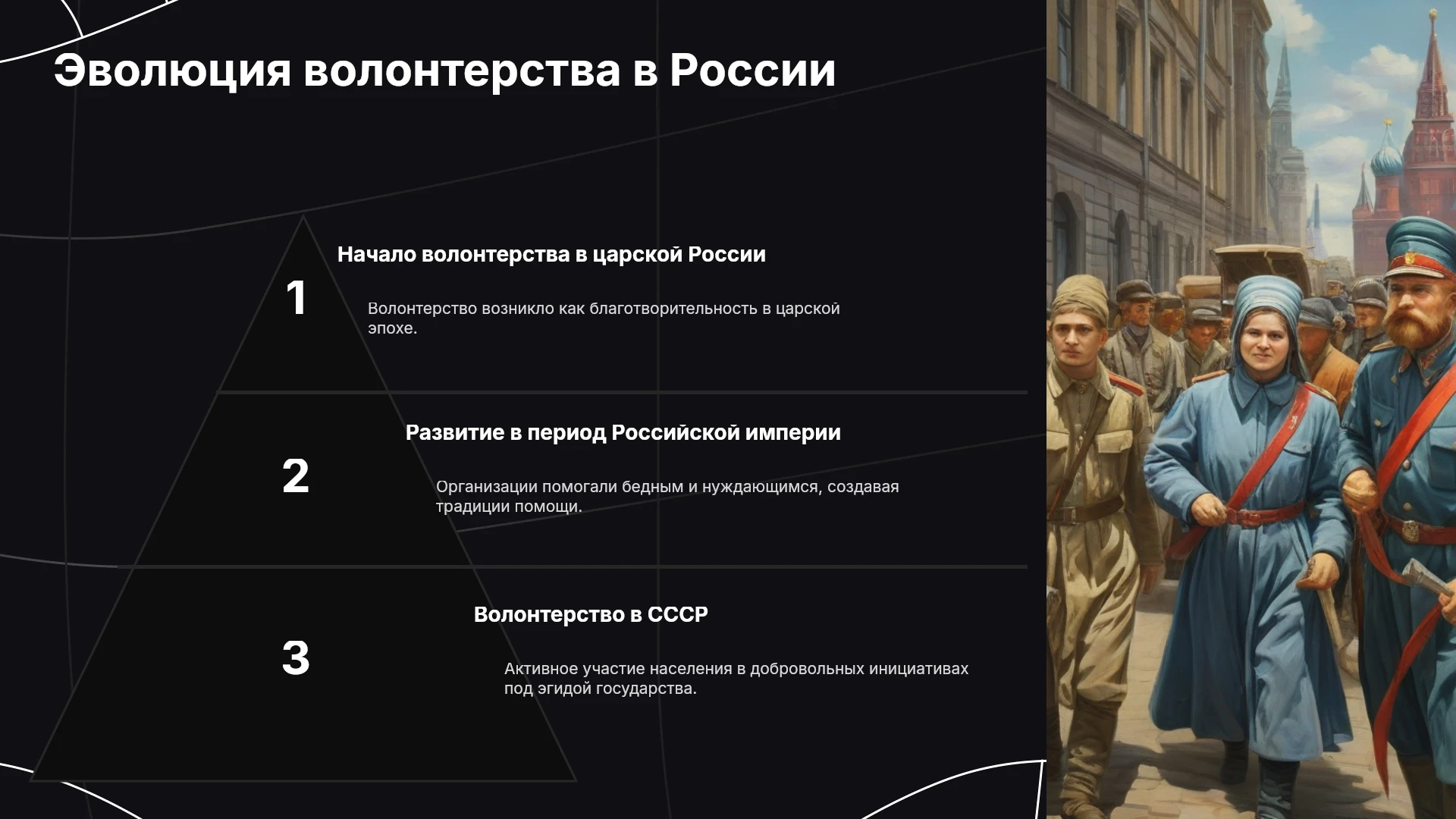 Эволюция волонтерства в России

1

Начало волонтерства в царской России

Волонтерство возникло как благотворительность в царской эпохе.

2

Развитие в период Российской империи

Организации помогали бедным и нуждающимся, создавая традиции помощи.

3

Волонтерство в СССР

Активное участие населения в добровольных инициативах под эгидой государства.